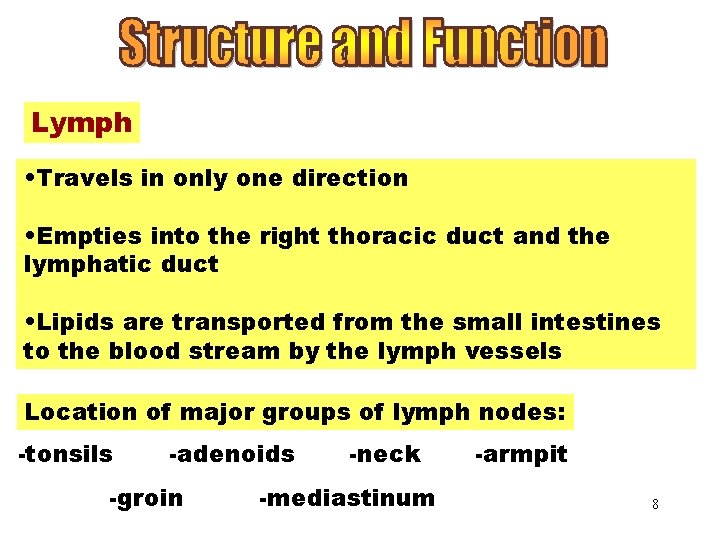 Structure and Function

Lymph

•Travels in only one direction

•Empties into the right thoracic duct and the lymphatic duct

•Lipids are transported from the small intestines to the blood stream by the lymph vessels

Location of major groups of lymph nodes:

-tonsils -adenoids -neck -armpit

-groin -mediastinum

8